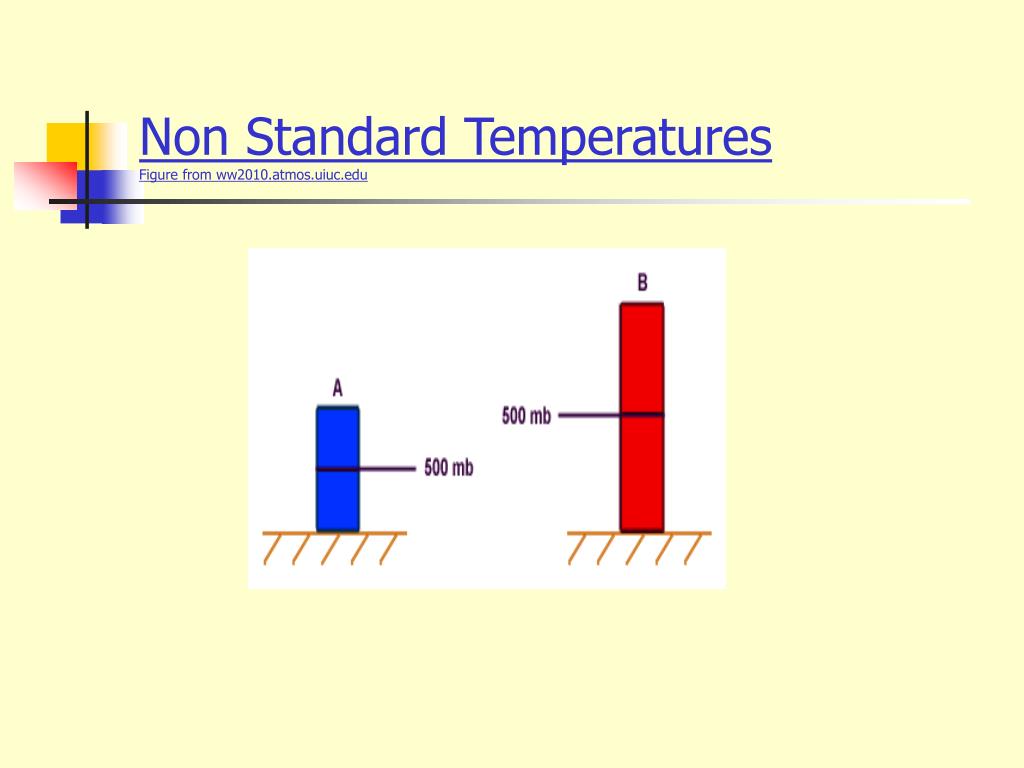 Non Standard Temperatures
Figure from ww2010.atmos.uiuc.edu

A
500 mb
B
500 mb